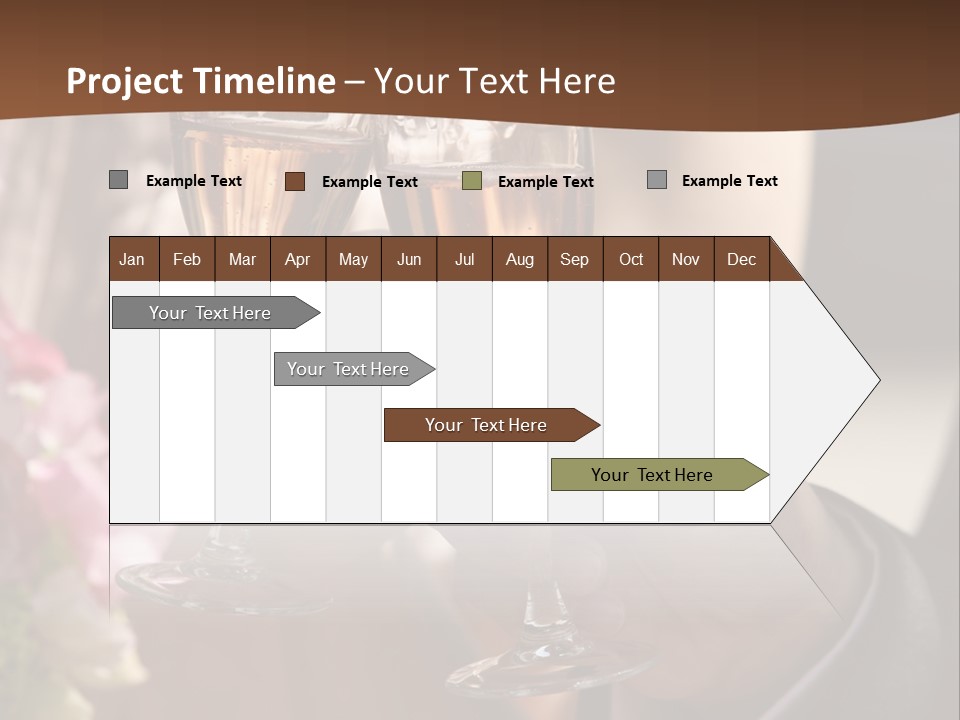 Project Timeline – Your Text Here

Example Text
Example Text
Example Text
Example Text

| Jan | Feb | Mar | Apr | May | Jun | Jul | Aug | Sep | Oct | Nov | Dec |
|---|---|---|---|---|---|---|---|---|---|---|---|

Your Text Here
Your Text Here
Your Text Here
Your Text Here